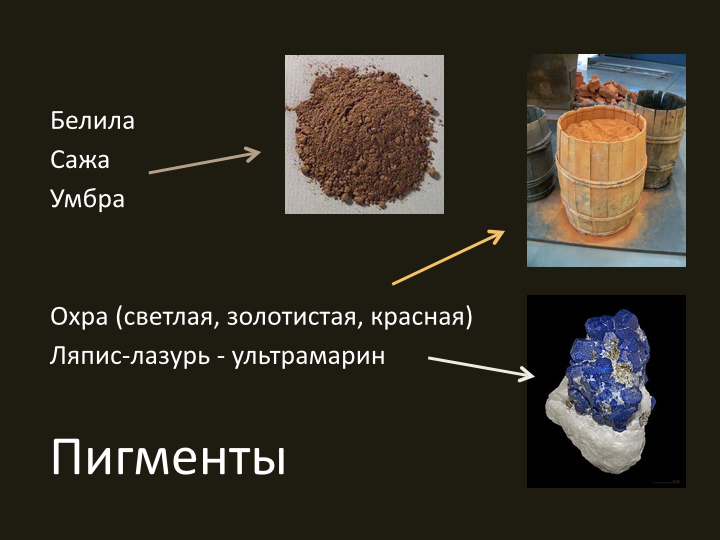 Белила
Сажа
Умбра

Охра (светлая, золотистая, красная)
Ляпис-лазурь - ультрамарин

Пигменты